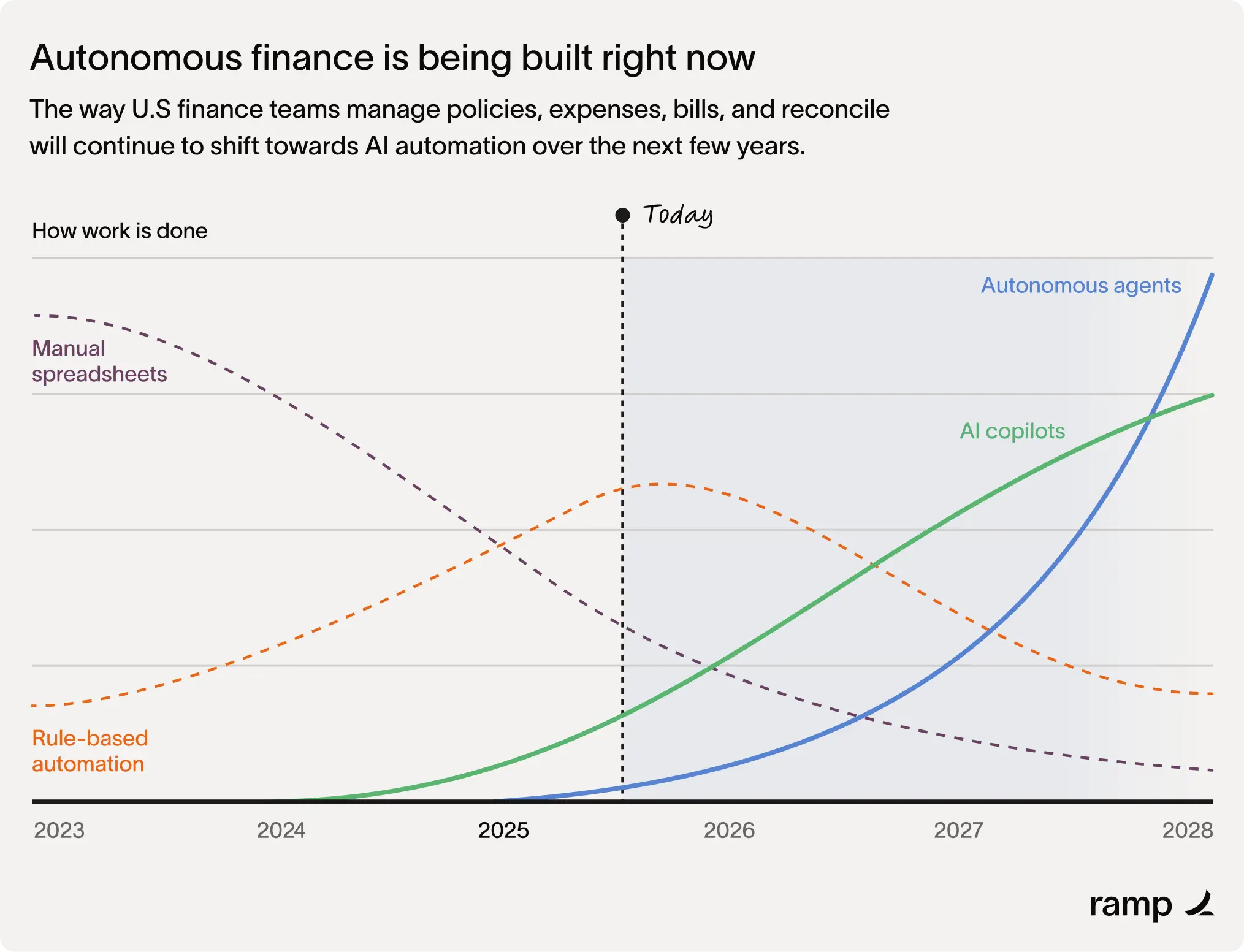 Autonomous finance is being built right now

The way U.S finance teams manage policies, expenses, bills, and reconcile will continue to shift towards AI automation over the next few years.

How work is done

Today

Autonomous agents

Manual spreadsheets

AI copilots

Rule-based automation

2023
2024
2025
2026
2027
2028

ramp